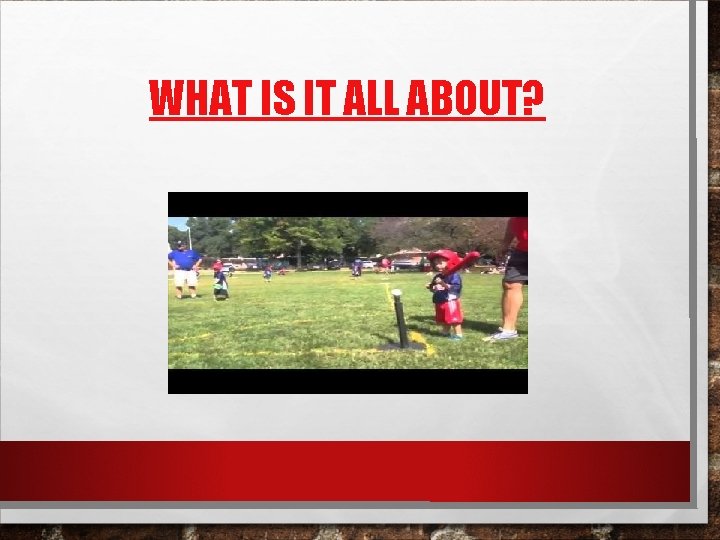 WHAT IS IT ALL ABOUT?